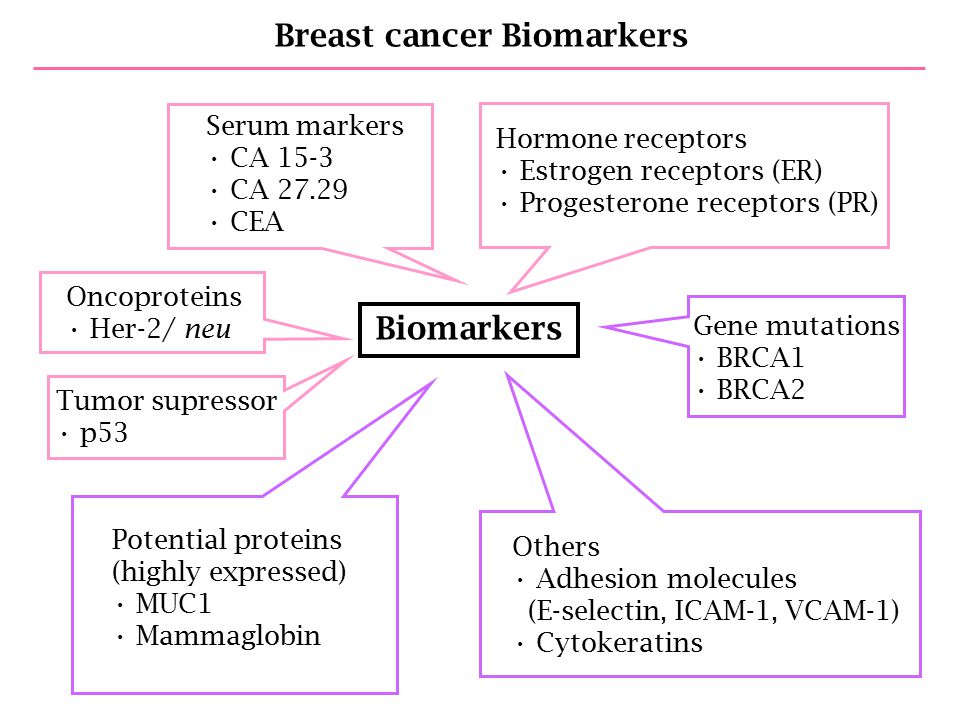 Breast cancer Biomarkers

Serum markers
· CA 15-3
· CA 27.29
· CEA

Hormone receptors
· Estrogen receptors (ER)
· Progesterone receptors (PR)

Oncoproteins
· Her-2/ neu

Biomarkers

Gene mutations
· BRCA1
· BRCA2

Tumor supressor
· p53

Potential proteins (highly expressed)
· MUC1
· Mammaglobin

Others
· Adhesion molecules (E-selectin, ICAM-1, VCAM-1)
· Cytokeratins